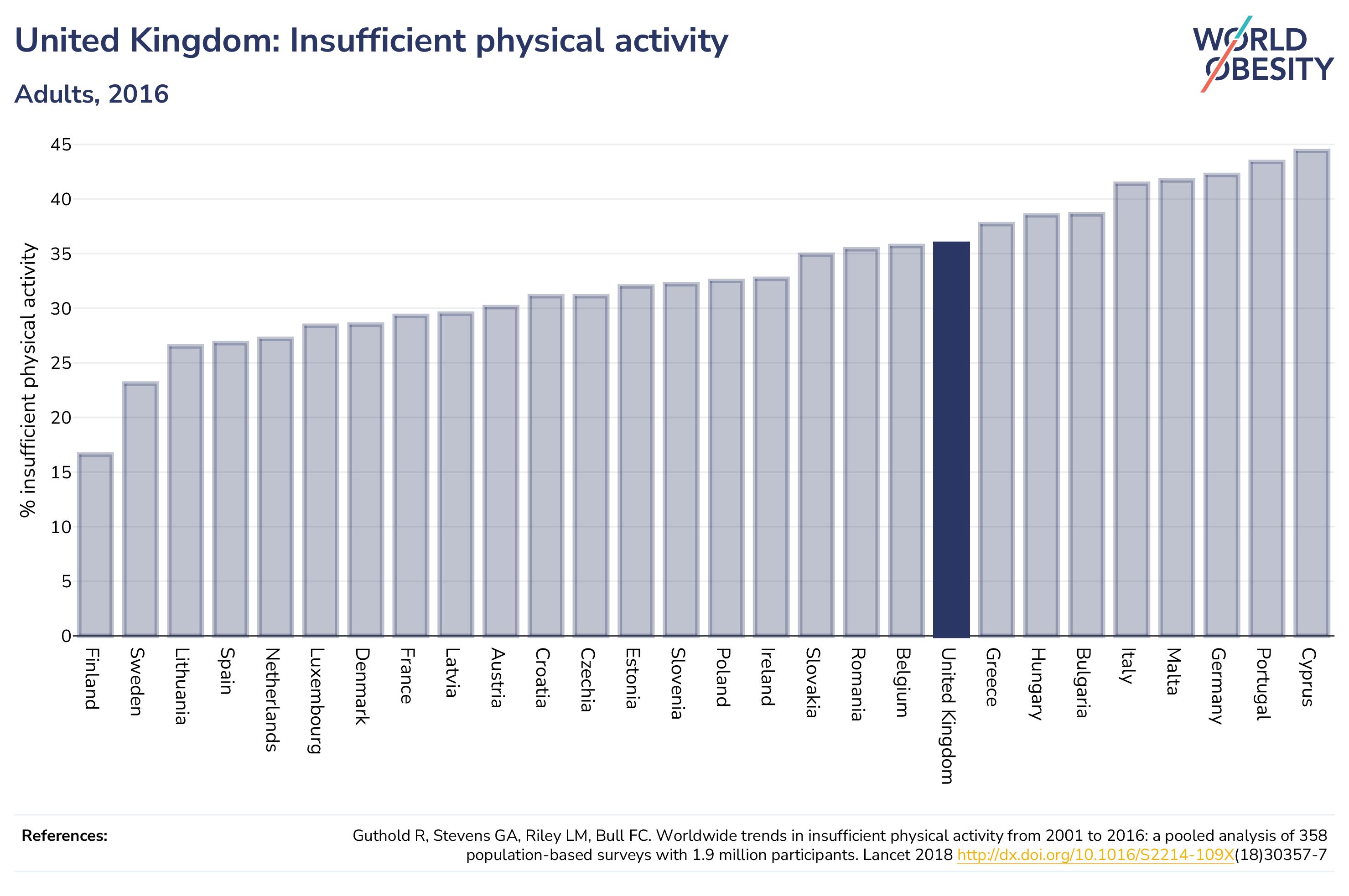 United Kingdom: Insufficient physical activity

Adults, 2016

WORLD OBESITY

% insufficient physical activity

45
40
35
30
25
20
15
10
5
0

Finland
Sweden
Lithuania
Spain
Netherlands
Luxembourg
Denmark
France
Latvia
Austria
Croatia
Czechia
Estonia
Slovenia
Poland
Ireland
Slovakia
Romania
Belgium
United Kingdom
Greece
Hungary
Bulgaria
Italy
Malta
Germany
Portugal
Cyprus

References:

Guthold R, Stevens GA, Riley LM, Bull FC. Worldwide trends in insufficient physical activity from 2001 to 2016: a pooled analysis of 358 population-based surveys with 1.9 million participants. Lancet 2018 http://dx.doi.org/10.1016/S2214-109X(18)30357-7